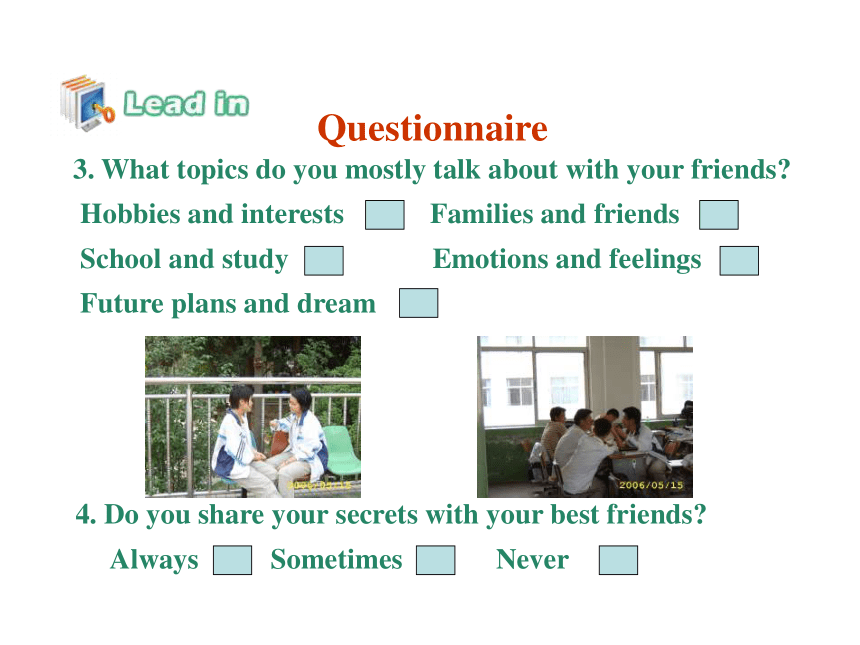 Lead in

Questionnaire

3. What topics do you mostly talk about with your friends?

Hobbies and interests Families and friends

School and study Emotions and feelings

Future plans and dream

2006/05/15

2006/05/15

4. Do you share your secrets with your best friends?

Always Sometimes Never